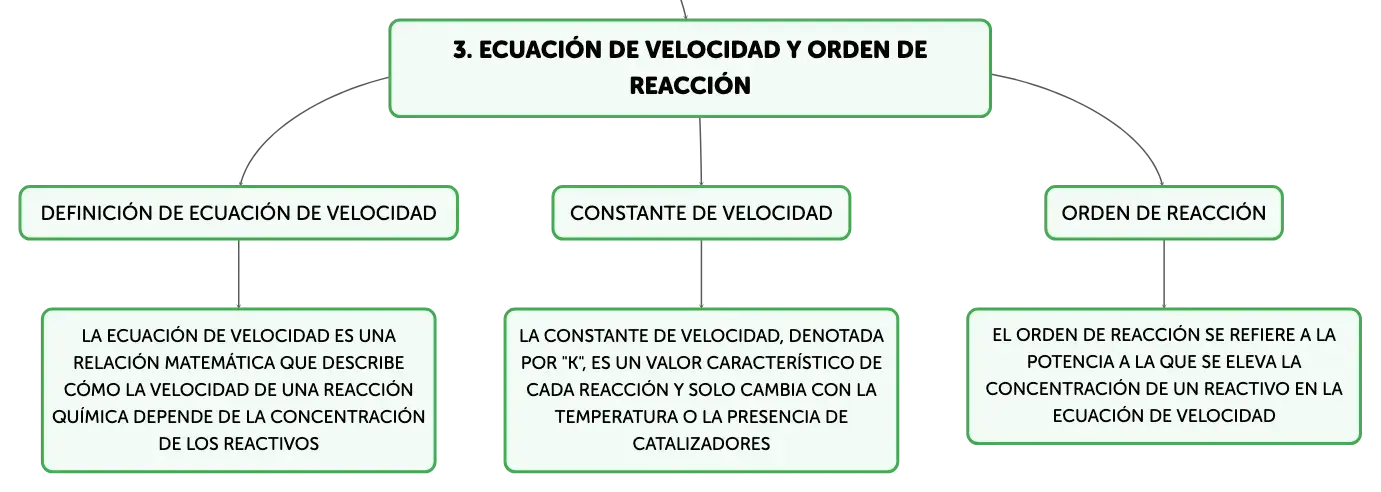 3. ECUACIÓN DE VELOCIDAD Y ORDEN DE REACCIÓN

DEFINICIÓN DE ECUACIÓN DE VELOCIDAD

LA ECUACIÓN DE VELOCIDAD ES UNA RELACIÓN MATEMÁTICA QUE DESCRIBE CÓMO LA VELOCIDAD DE UNA REACCIÓN QUÍMICA DEPENDE DE LA CONCENTRACIÓN DE LOS REACTIVOS

CONSTANTE DE VELOCIDAD

LA CONSTANTE DE VELOCIDAD, DENOTADA POR "K", ES UN VALOR CARACTERÍSTICO DE CADA REACCIÓN Y SOLO CAMBIA CON LA TEMPERATURA O LA PRESENCIA DE CATALIZADORES

ORDEN DE REACCIÓN

EL ORDEN DE REACCIÓN SE REFIERE A LA POTENCIA A LA QUE SE ELEVA LA CONCENTRACIÓN DE UN REACTIVO EN LA ECUACIÓN DE VELOCIDAD